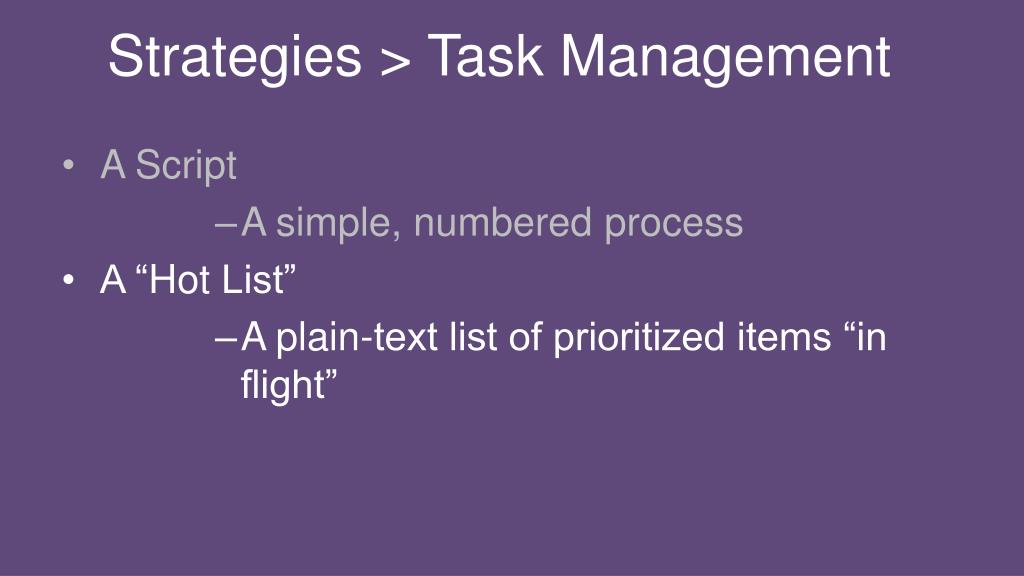 Strategies > Task Management

• A Script

– A simple, numbered process

• A “Hot List”

– A plain-text list of prioritized items “in flight”